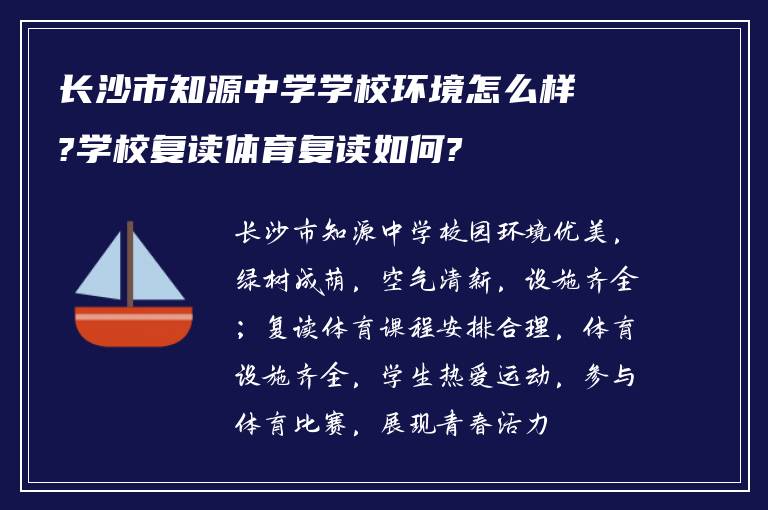 长沙市知源中学学校环境怎么样?学校复读体育复读如何?

长沙市知源中学校园环境优美，绿树成荫，空气清新，设施齐全；复读体育课程安排合理，体育设施齐全，学生热爱运动，参与体育比赛，展现青春活力